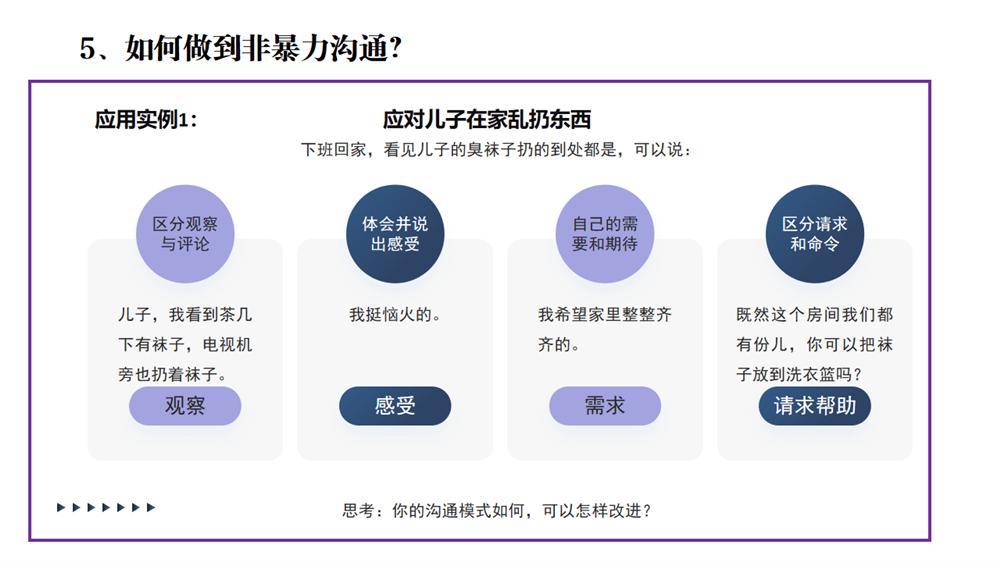 5、如何做到非暴力沟通?

应用实例1:

应对儿子在家乱扔东西

下班回家，看见儿子的臭袜子扔的到处都是，可以说：

区分观察与评论

儿子，我看到茶几下有袜子，电视机旁也扔着袜子。

观察

体会并说出感受

我挺恼火的。

感受

自己的需要和期待

我希望家里整整齐齐的。

需求

区分请求和命令

既然这个房间我们都有份儿，你可以把袜子放到洗衣篮吗？

请求帮助

思考：你的沟通模式如何，可以怎样改进？